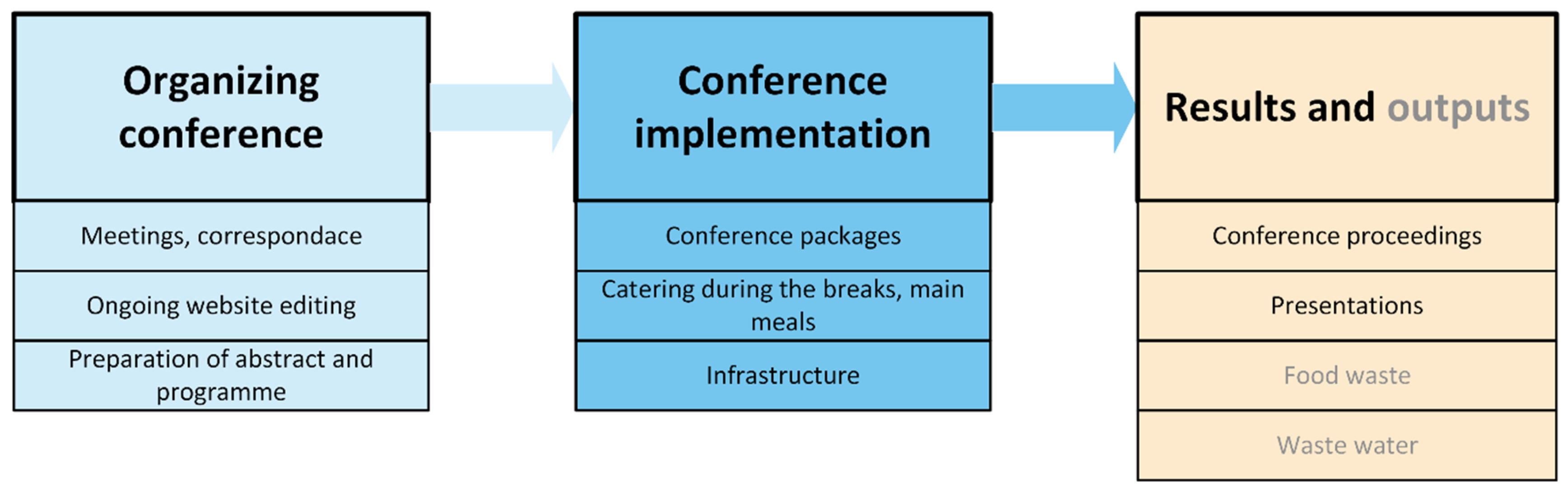 Organizing conference

Meetings, correspondace

Ongoing website editing

Preparation of abstract and programme

Conference implementation

Conference packages

Catering during the breaks, main meals

Infrastructure

Results and outputs

Conference proceedings

Presentations

Food waste

Waste water